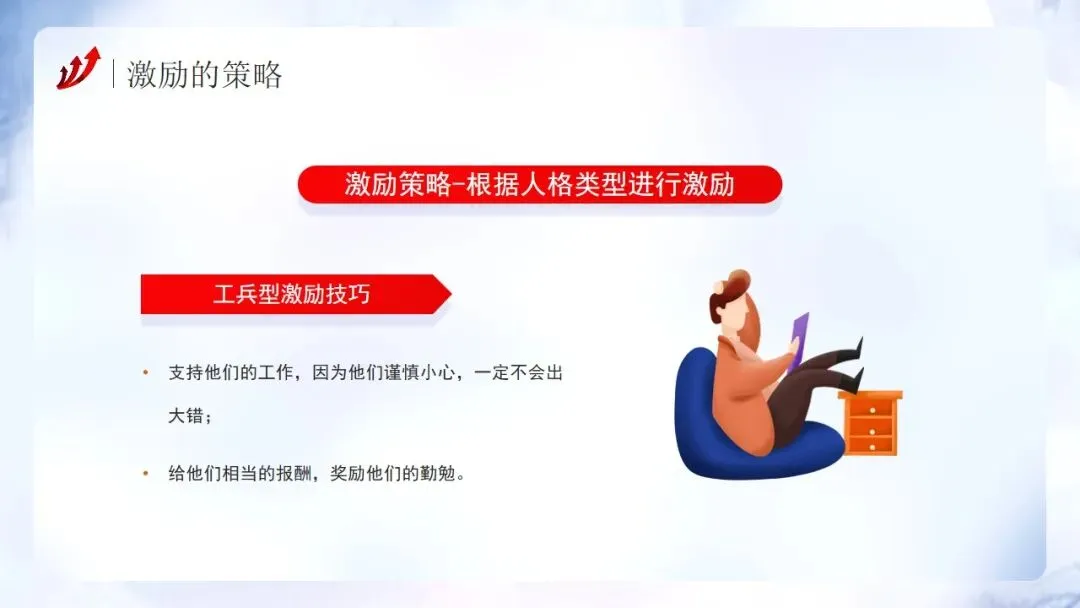 激励的策略

激励策略-根据人格类型进行激励

工兵型激励技巧

• 支持他们的工作，因为他们谨慎小心，一定不会出大错；

• 给他们相当的报酬，奖励他们的勤勉。